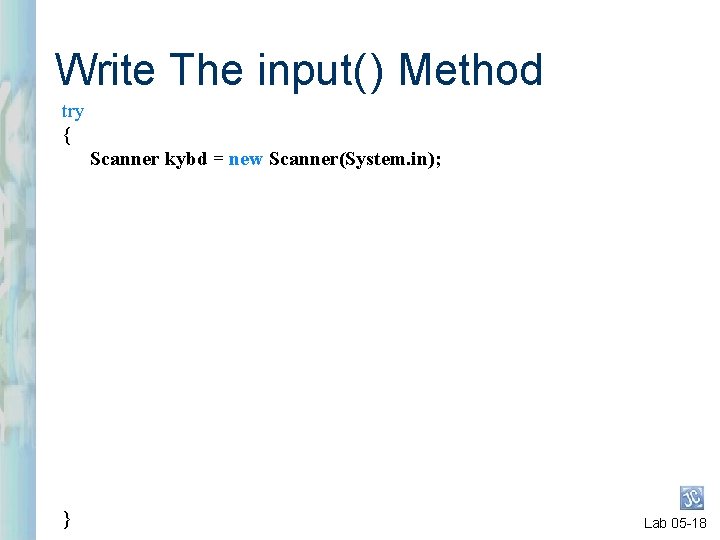 Write The input() Method

try
{
Scanner kybd = new Scanner(System.in);

}

JC

Lab 05-18